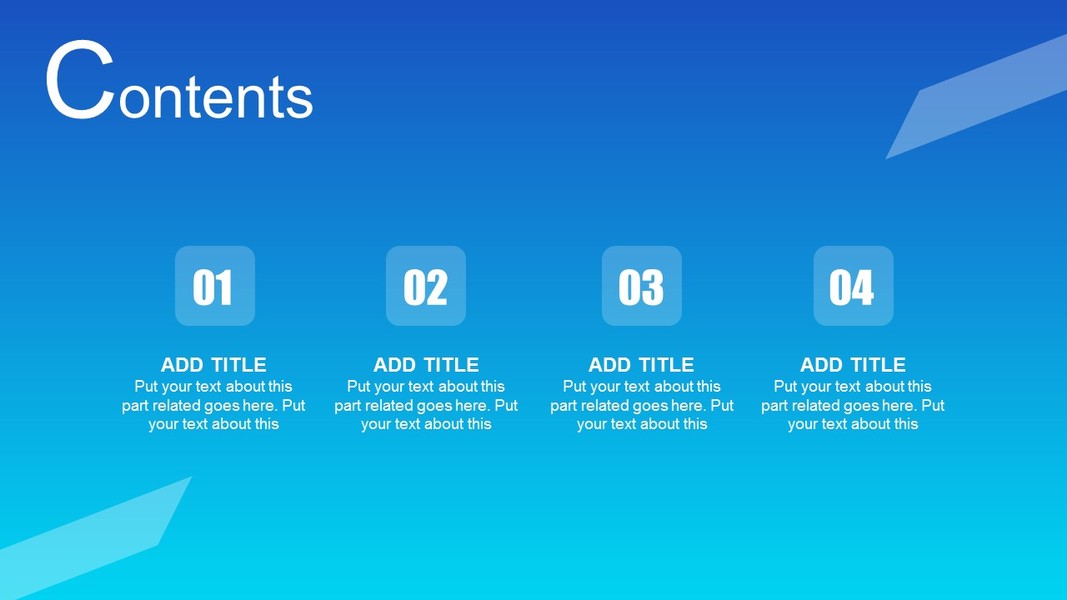 Contents

01

ADD TITLE
Put your text about this part related goes here. Put your text about this

02

ADD TITLE
Put your text about this part related goes here. Put your text about this

03

ADD TITLE
Put your text about this part related goes here. Put your text about this

04

ADD TITLE
Put your text about this part related goes here. Put your text about this